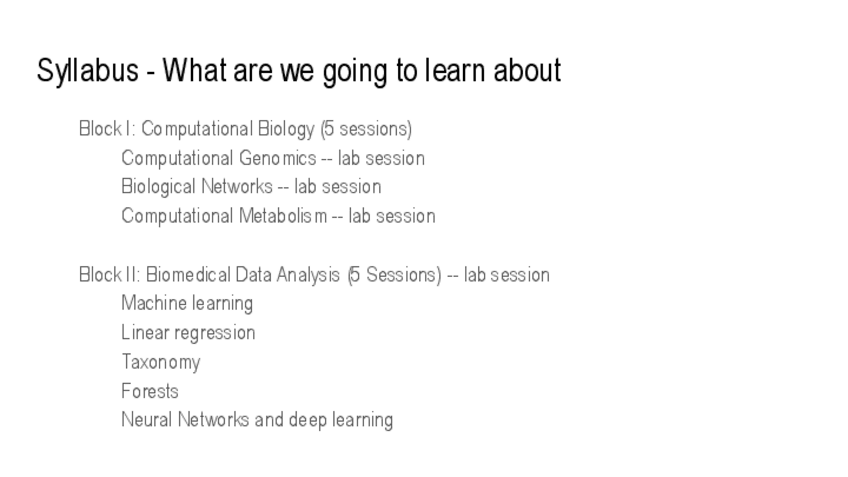 Syllabus - What are we going to learn about

Block I: Computational Biology (5 sessions)
Computational Genomics -- lab session
Biological Networks -- lab session
Computational Metabolism -- lab session

Block II: Biomedical Data Analysis (5 Sessions) -- lab session
Machine learning
Linear regression
Taxonomy
Forests
Neural Networks and deep learning